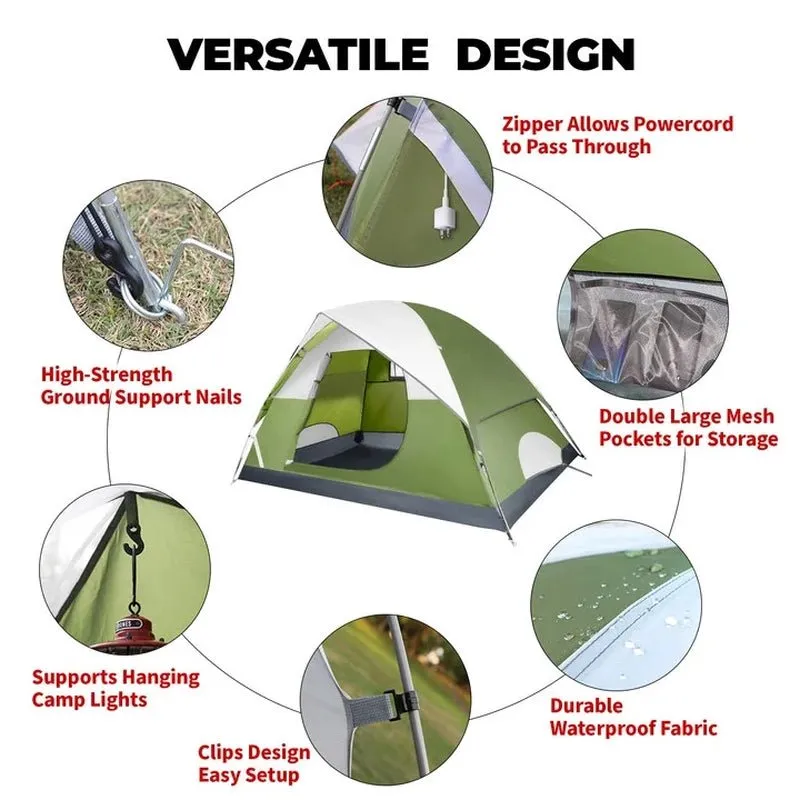 VERSATILE DESIGN

Zipper Allows Powercord to Pass Through

High-Strength Ground Support Nails

Double Large Mesh Pockets for Storage

Supports Hanging Camp Lights

Durable Waterproof Fabric

Clips Design Easy Setup